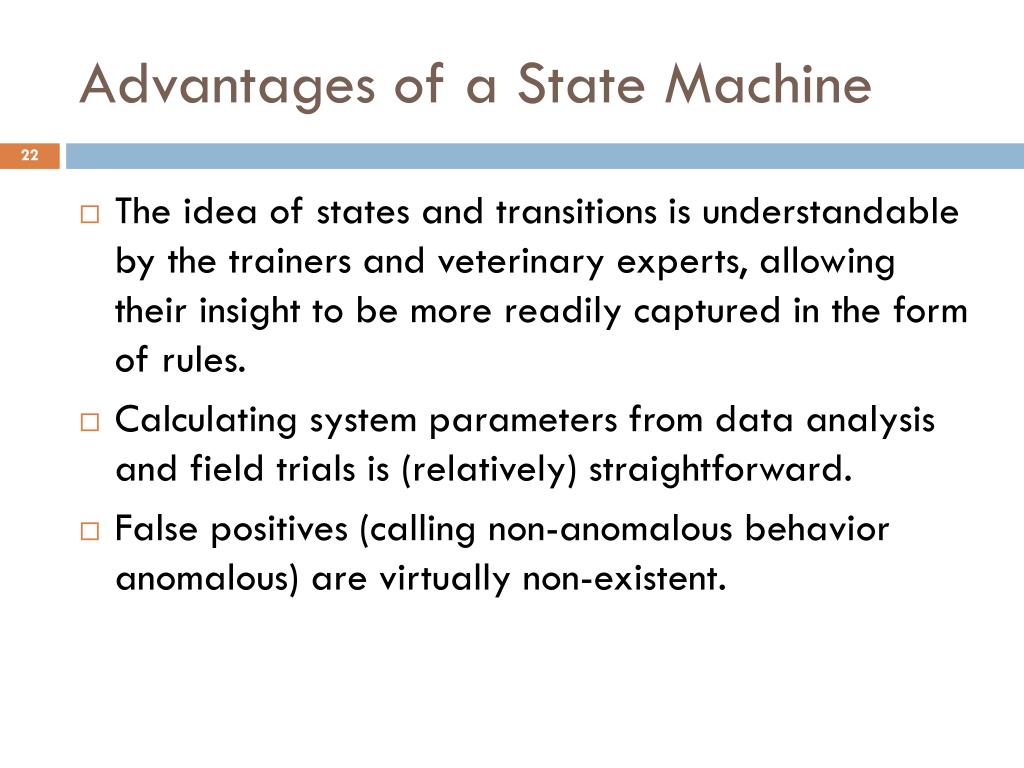 Advantages of a State Machine

22

□ The idea of states and transitions is understandable by the trainers and veterinary experts, allowing their insight to be more readily captured in the form of rules.

□ Calculating system parameters from data analysis and field trials is (relatively) straightforward.

□ False positives (calling non-anomalous behavior anomalous) are virtually non-existent.